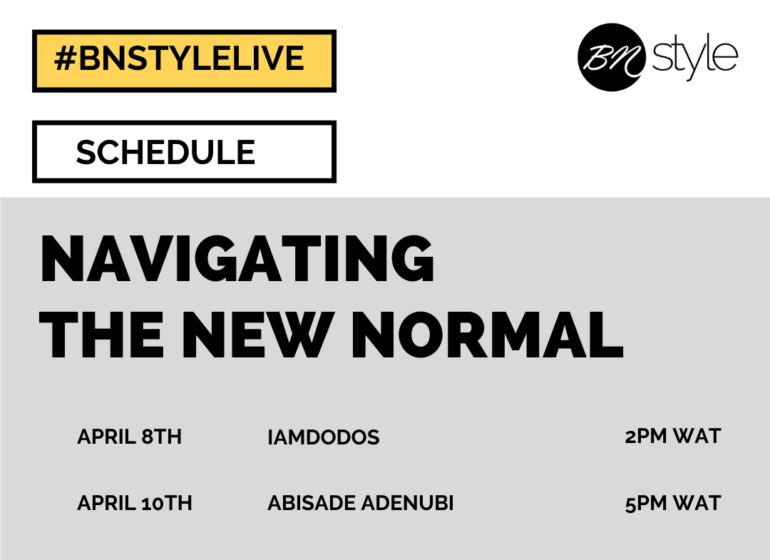 #BNSTYLELIVE

BN style

SCHEDULE

NAVIGATING THE NEW NORMAL

| APRIL 8TH | IAMDODOS | 2PM WAT |
|---|---|---|
| APRIL 10TH | ABISADE ADENUBI | 5PM WAT |